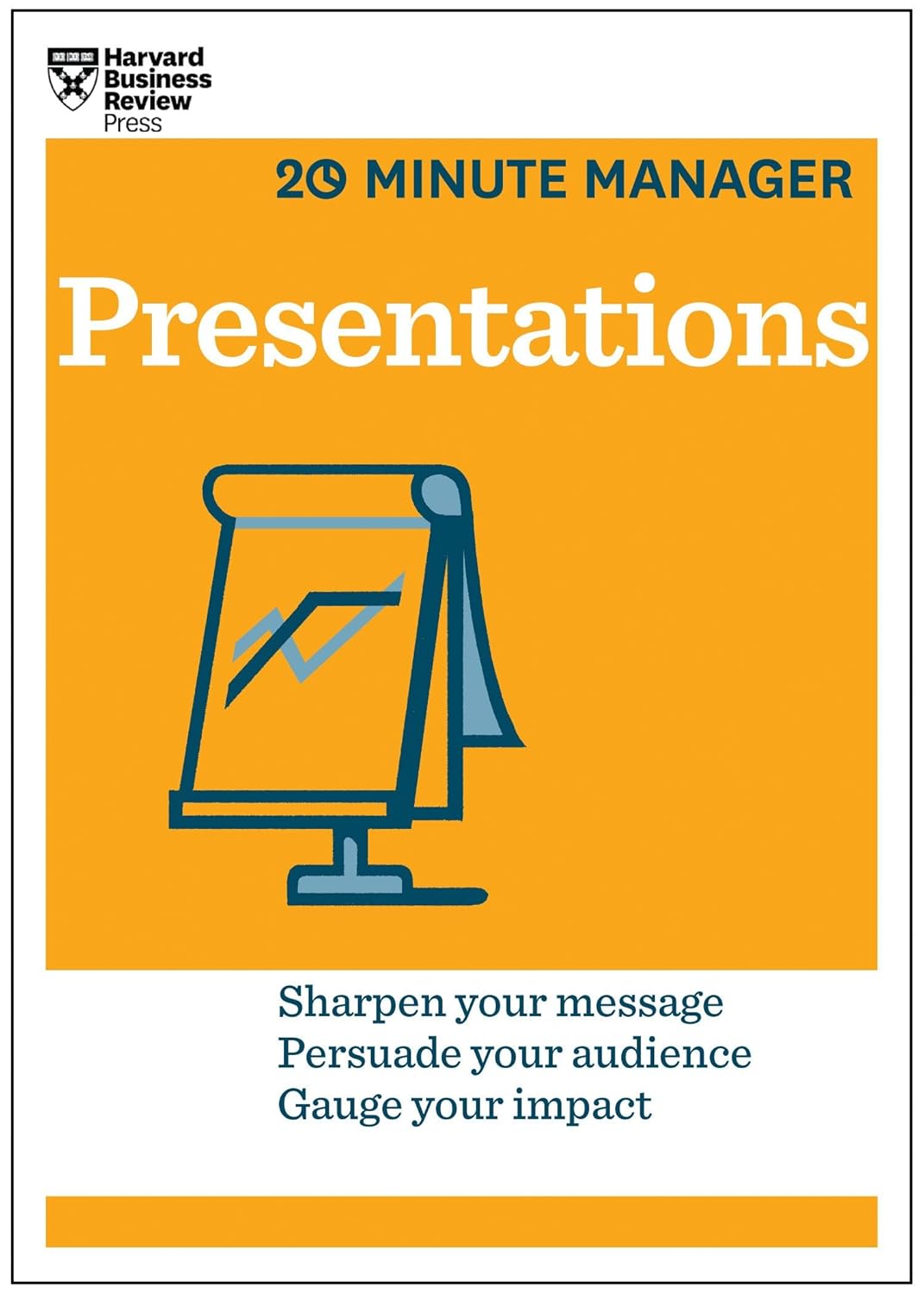 Harvard Business Review Press

20 MINUTE MANAGER

Presentations

Sharpen your message
Persuade your audience
Gauge your impact